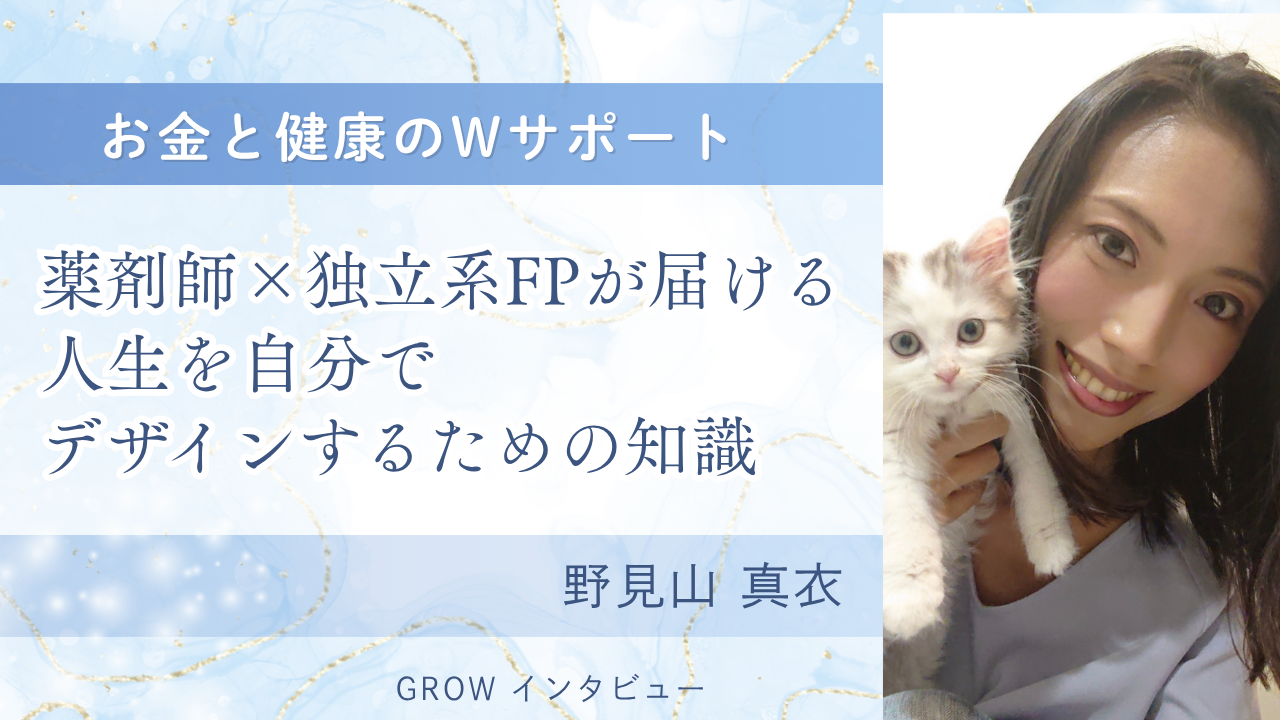 お金と健康のWサポート

薬剤師×独立系FPが届ける
人生を自分で
デザインするための知識

野見山 真衣

GROW インタビュー